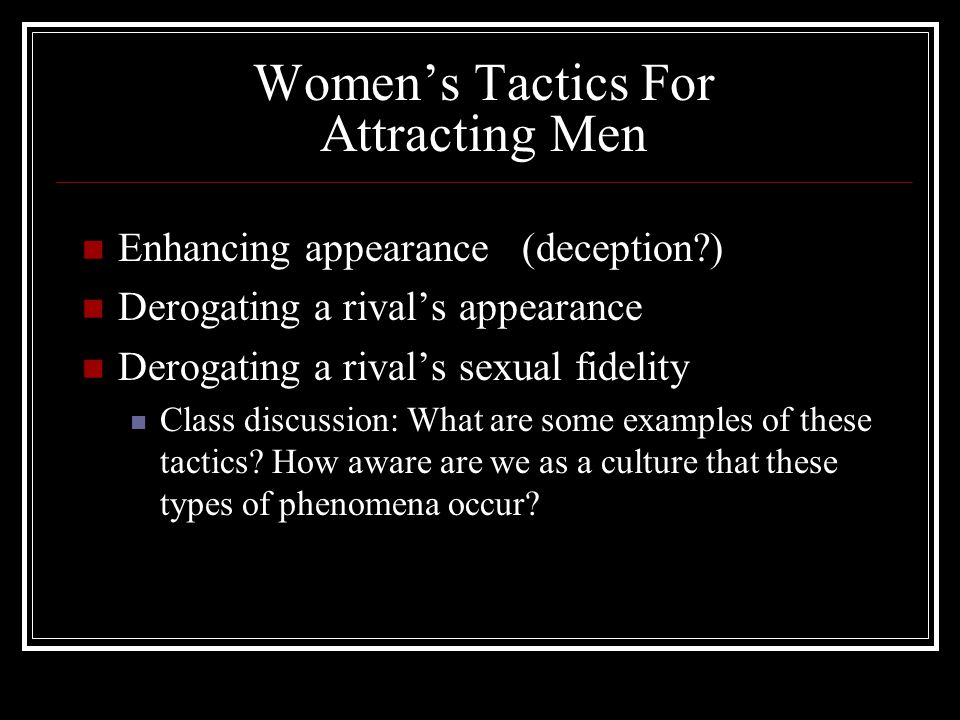 Women’s Tactics For Attracting Men

Enhancing appearance (deception?)
Derogating a rival’s appearance
Derogating a rival’s sexual fidelity
Class discussion: What are some examples of these tactics? How aware are we as a culture that these types of phenomena occur?